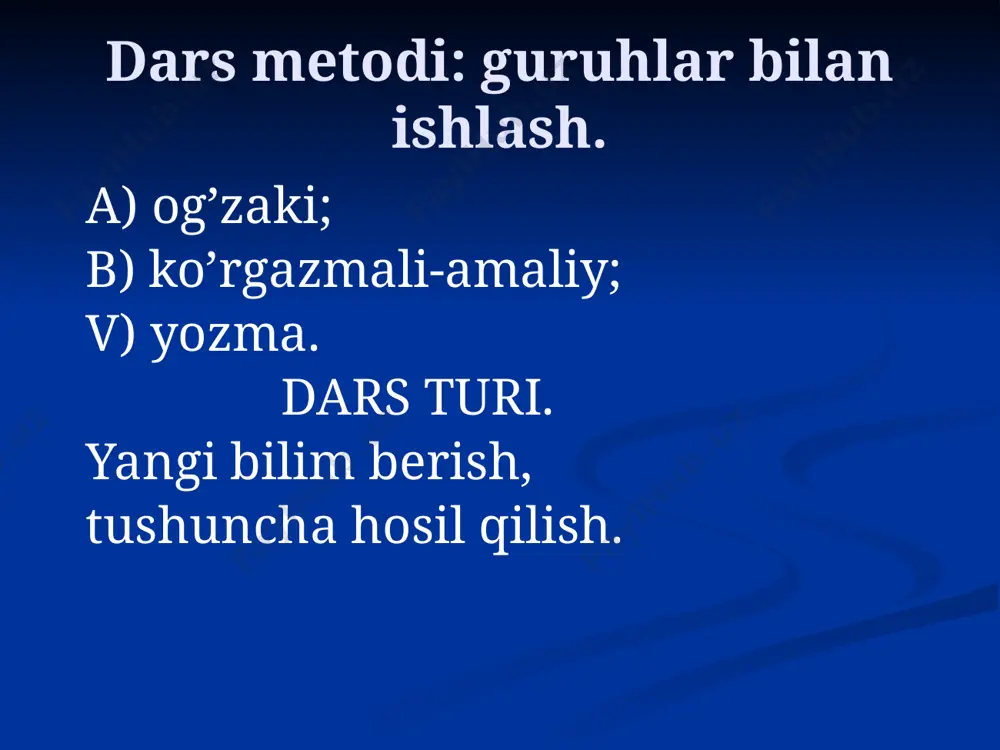 Dars metodi: guruhlar bilan ishlash.

A) og’zaki;
B) ko’rgazmali-amaliy;
V) yozma.

DARS TURI.

Yangi bilim berish, tushuncha hosil qilish.